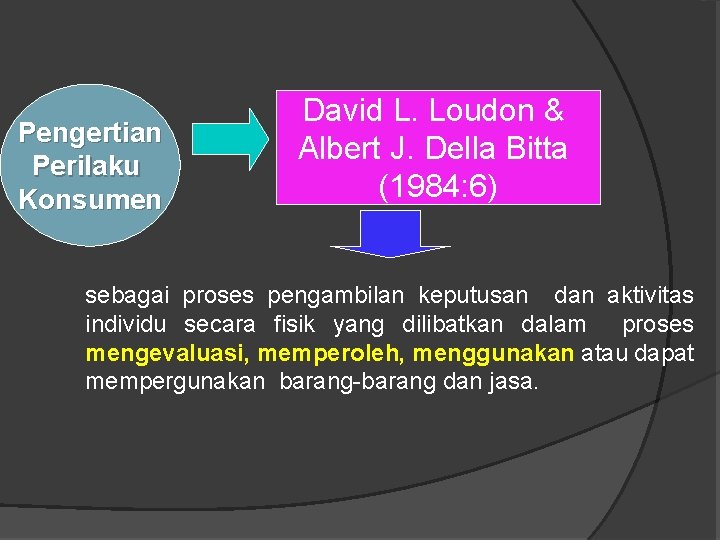 Pengertian Perilaku Konsumen

David L. Loudon & Albert J. Della Bitta (1984:6)

sebagai proses pengambilan keputusan dan aktivitas individu secara fisik yang dilibatkan dalam proses mengevaluasi, memperoleh, menggunakan atau dapat mempergunakan barang-barang dan jasa.